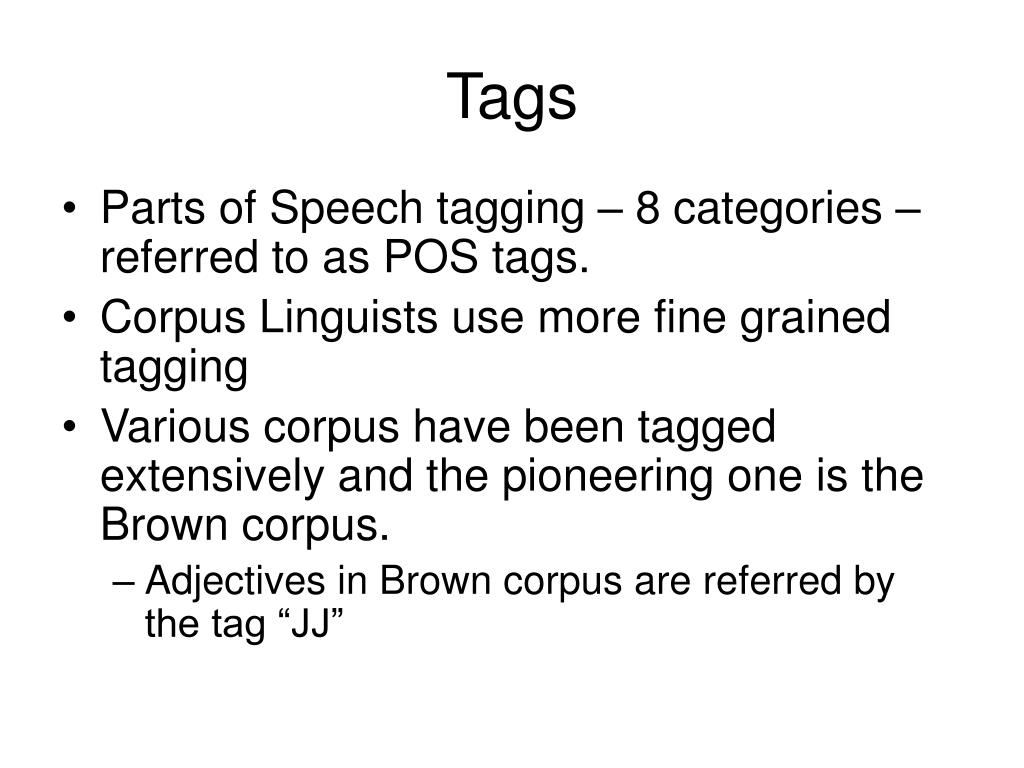 Tags

• Parts of Speech tagging – 8 categories – referred to as POS tags.
• Corpus Linguists use more fine grained tagging
• Various corpus have been tagged extensively and the pioneering one is the Brown corpus.
– Adjectives in Brown corpus are referred by the tag “JJ”